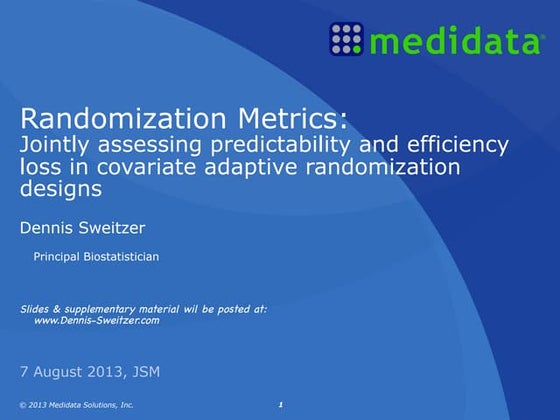 medidata

Randomization Metrics:
Jointly assessing predictability and efficiency loss in covariate adaptive randomization designs

Dennis Sweitzer

Principal Biostatistician

Slides & supplementary material wil be posted at:
www.Dennis-Sweitzer.com

7 August 2013, JSM

© 2013 Medidata Solutions, Inc.

1